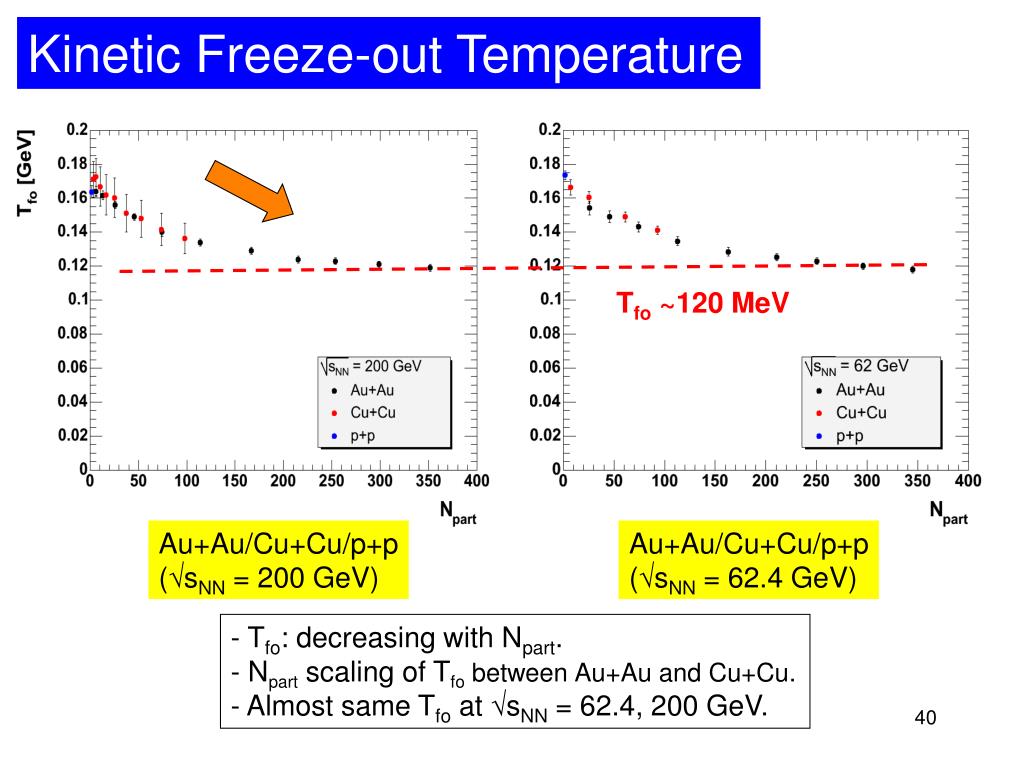 Kinetic Freeze-out Temperature

$T_{fo}$ [GeV]

0.2
0.18
0.16
0.14
0.12
0.1
0.08
0.06
0.04
0.02
0

0 50 100 150 200 250 300 350 400

$N_{part}$

$\sqrt{s_{NN}}$ = 200 GeV
Au+Au
Cu+Cu
p+p

0.2
0.18
0.16
0.14
0.12
0.1
0.08
0.06
0.04
0.02
0

0 50 100 150 200 250 300 350 400

$N_{part}$

$T_{fo}$ ~120 MeV

$\sqrt{s_{NN}}$ = 62 GeV
Au+Au
Cu+Cu
p+p

Au+Au/Cu+Cu/p+p
($\sqrt{s_{NN}}$ = 200 GeV)

Au+Au/Cu+Cu/p+p
($\sqrt{s_{NN}}$ = 62.4 GeV)

- $T_{fo}$: decreasing with $N_{part}$.
- $N_{part}$ scaling of $T_{fo}$ between Au+Au and Cu+Cu.
- Almost same $T_{fo}$ at $\sqrt{s_{NN}}$ = 62.4, 200 GeV.

40